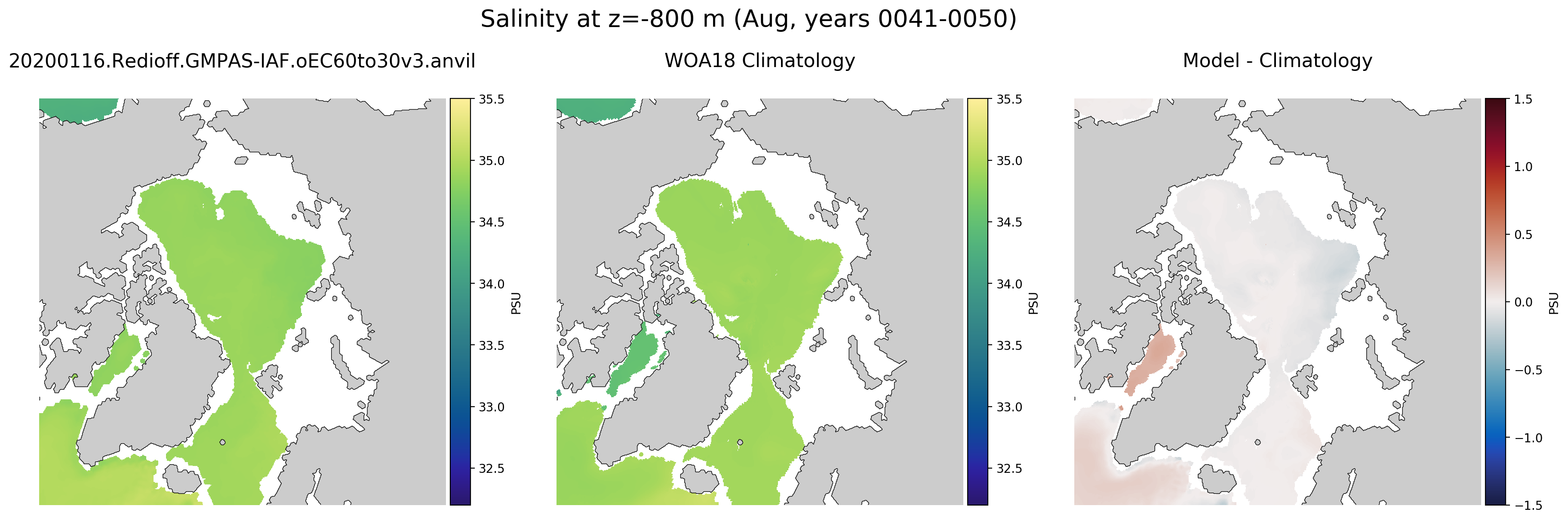 Salinity at z=-800 m (Aug, years 0041-0050)

20200116.Redioff.GMPAS-IAF.oEC60to30v3.anvil

35.5
35.0
34.5
34.0
33.5
33.0
32.5
PSU

WOA18 Climatology

35.5
35.0
34.5
34.0
33.5
33.0
32.5
PSU

Model - Climatology

1.5
1.0
0.5
0.0
−0.5
−1.0
−1.5
PSU